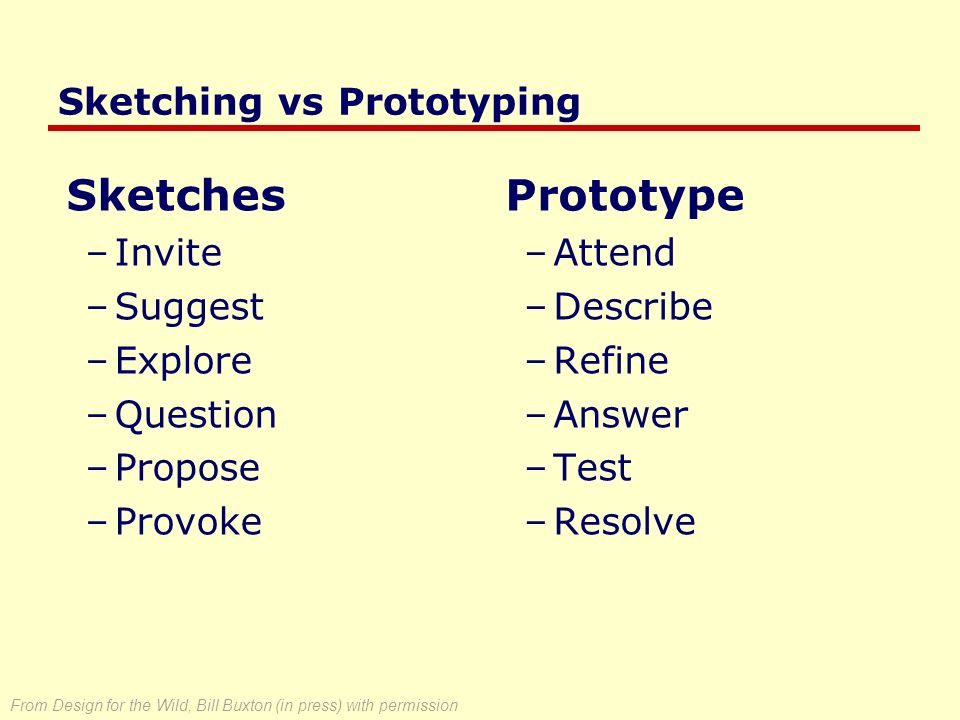 Sketching vs Prototyping

Sketches
– Invite
– Suggest
– Explore
– Question
– Propose
– Provoke

Prototype
– Attend
– Describe
– Refine
– Answer
– Test
– Resolve

From Design for the Wild, Bill Buxton (in press) with permission